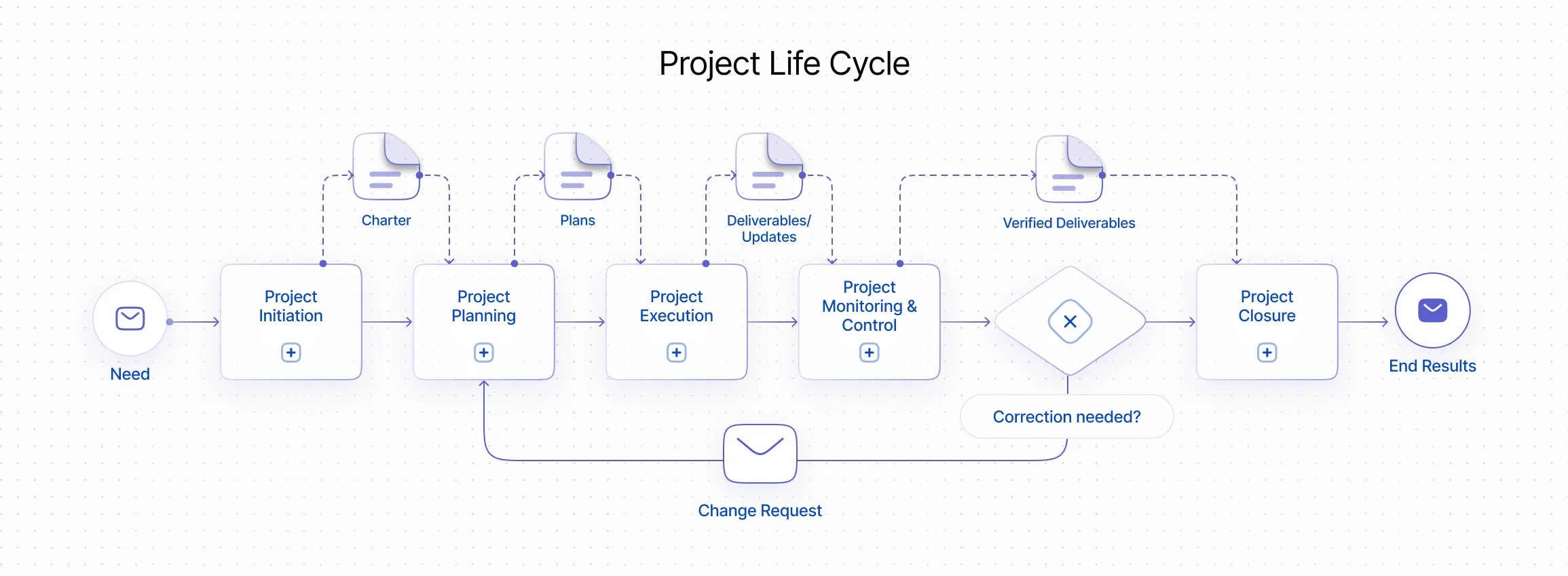 Project Life Cycle

Charter

Plans

Deliverables/ Updates

Verified Deliverables

Need

Project Initiation

Project Planning

Project Execution

Project Monitoring & Control

Project Closure

End Results

Correction needed?

Change Request